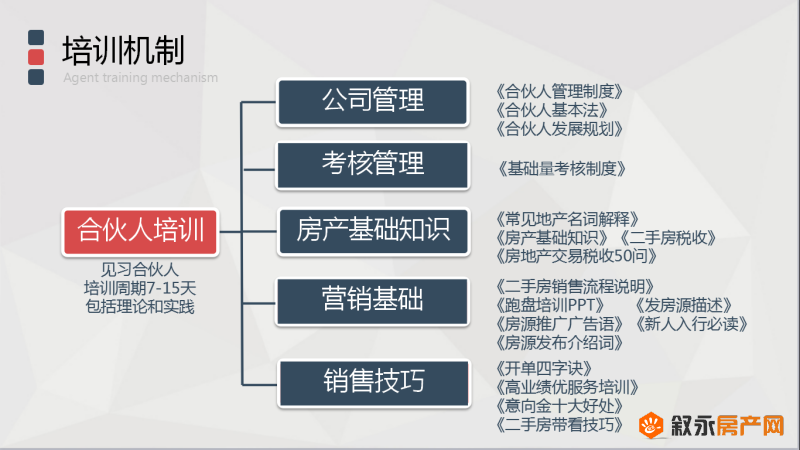 培训机制
Agent training mechanism

合伙人培训
见习合伙人
培训周期7-15天
包括理论和实践

公司管理
《合伙人管理制度》
《合伙人基本法》
《合伙人发展规划》

考核管理
《基础量考核制度》

房产基础知识
《常见地产名词解释》
《房产基础知识》《二手房税收》
《房地产交易税收50问》

营销基础
《二手房销售流程说明》
《跑盘培训PPT》 《发房源描述》
《房源推广广告语》《新人入行必读》
《房源发布介绍词》

销售技巧
《开单四字诀》
《高业绩优服务培训》
《意向金十大好处》
《二手房带看技巧》

叙永房产网